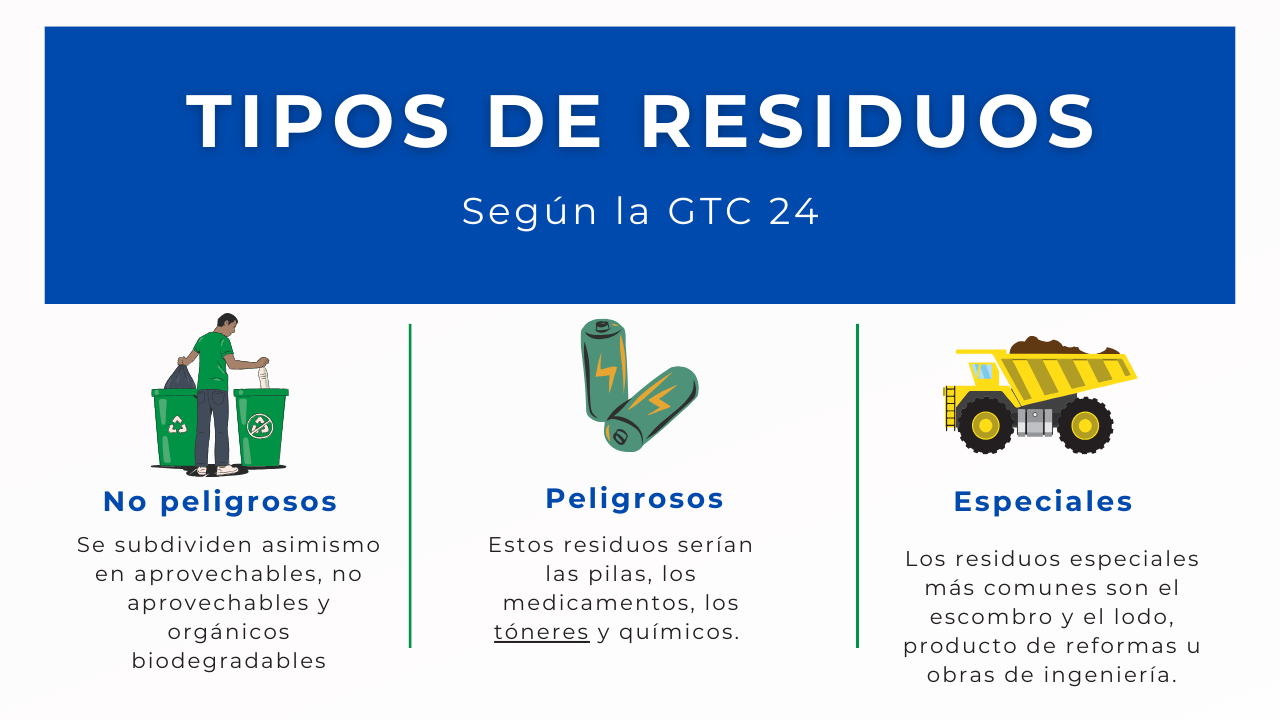 TIPOS DE RESIDUOS

Según la GTC 24

No peligrosos

Se subdividen asimismo en aprovechables, no aprovechables y orgánicos biodegradables

Peligrosos

Estos residuos serían las pilas, los medicamentos, los tóneres y químicos.

Especiales

Los residuos especiales más comunes son el escombro y el lodo, producto de reformas u obras de ingeniería.